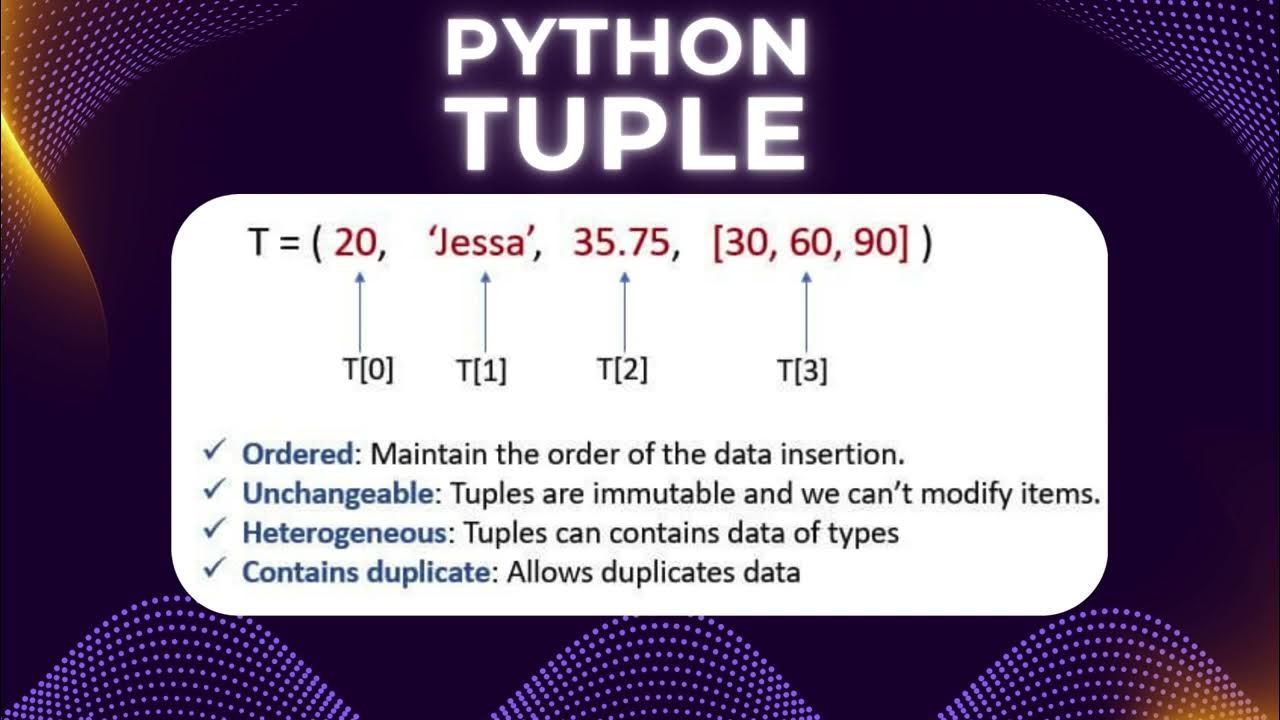 PYTHON
TUPLE

T = ( 20, 'Jessa', 35.75, [30, 60, 90] )

T[0] T[1] T[2] T[3]

✓ Ordered: Maintain the order of the data insertion.
✓ Unchangeable: Tuples are immutable and we can't modify items.
✓ Heterogeneous: Tuples can contains data of types
✓ Contains duplicate: Allows duplicates data